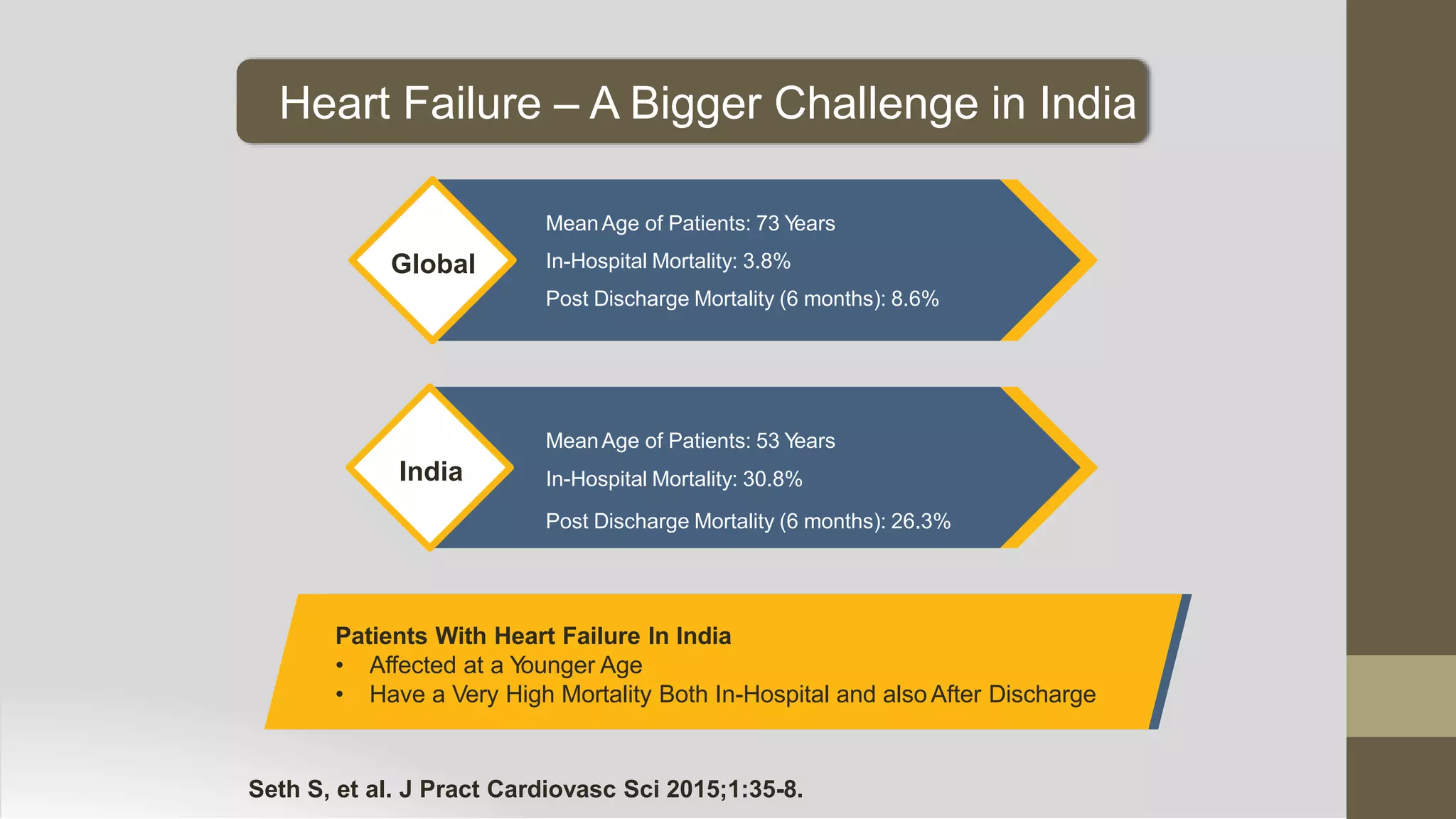 Heart Failure – A Bigger Challenge in India

Global

Mean Age of Patients: 73 Years
In-Hospital Mortality: 3.8%
Post Discharge Mortality (6 months): 8.6%

India

Mean Age of Patients: 53 Years
In-Hospital Mortality: 30.8%
Post Discharge Mortality (6 months): 26.3%

Patients With Heart Failure In India
• Affected at a Younger Age
• Have a Very High Mortality Both In-Hospital and also After Discharge

Seth S, et al. J Pract Cardiovasc Sci 2015;1:35-8.